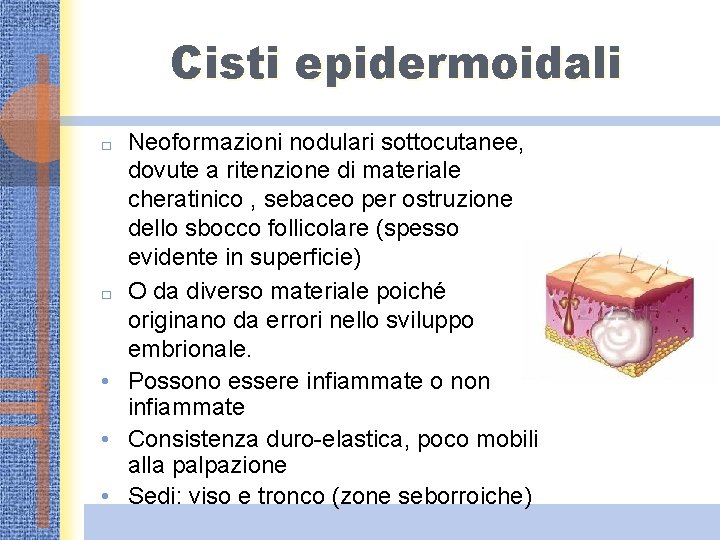 Cisti epidermoidali

□ Neoformazioni nodulari sottocutanee, dovute a ritenzione di materiale cheratinico , sebaceo per ostruzione dello sbocco follicolare (spesso evidente in superficie)
□ O da diverso materiale poiché originano da errori nello sviluppo embrionale.
• Possono essere infiammate o non infiammate
• Consistenza duro-elastica, poco mobili alla palpazione
• Sedi: viso e tronco (zone seborroiche)